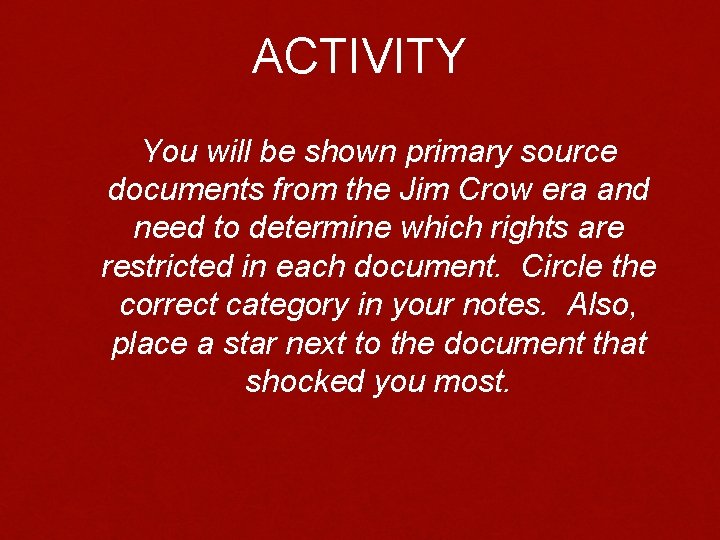 ACTIVITY

You will be shown primary source documents from the Jim Crow era and need to determine which rights are restricted in each document. Circle the correct category in your notes. Also, place a star next to the document that shocked you most.